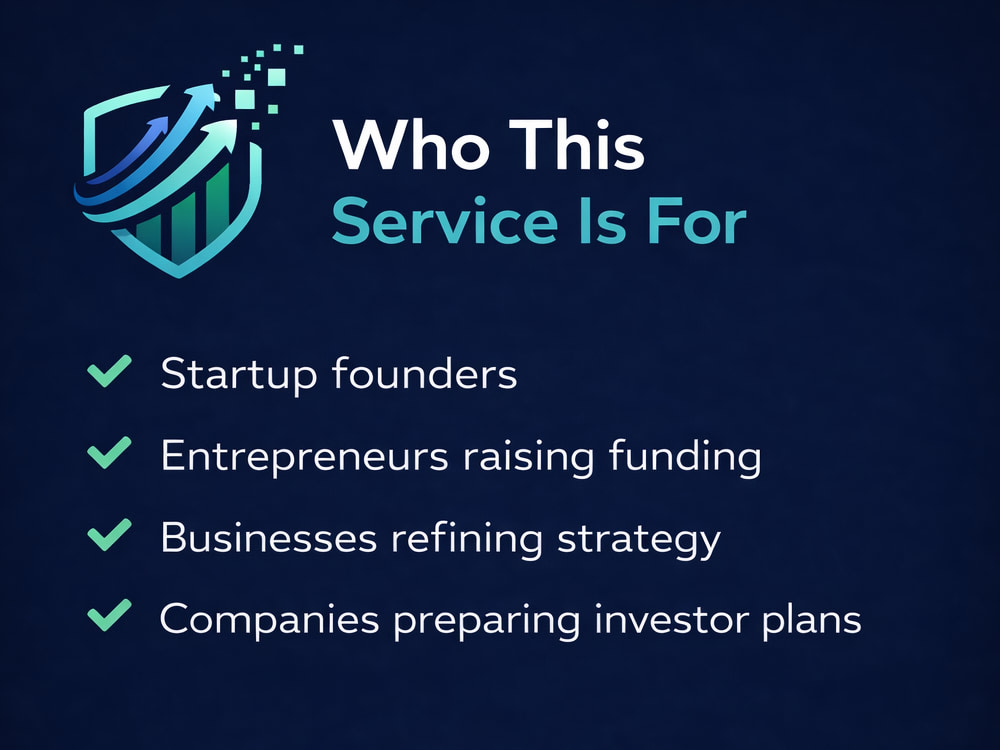 Who This
Service Is For

✓ Startup founders

✓ Entrepreneurs raising funding

✓ Businesses refining strategy

✓ Companies preparing investor plans